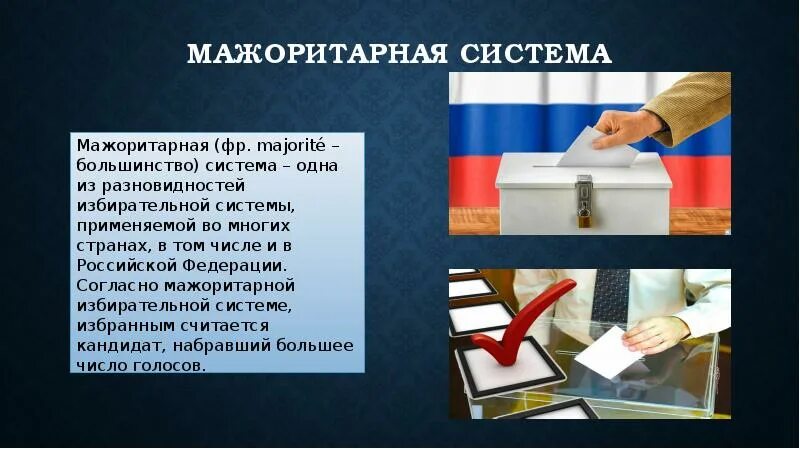 МАЖОРИТАРНАЯ СИСТЕМА

Мажоритарная (фр. majorité – большинство) система – одна из разновидностей избирательной системы, применяемой во многих странах, в том числе и в Российской Федерации. Согласно мажоритарной избирательной системе, избранным считается кандидат, набравший большее число голосов.